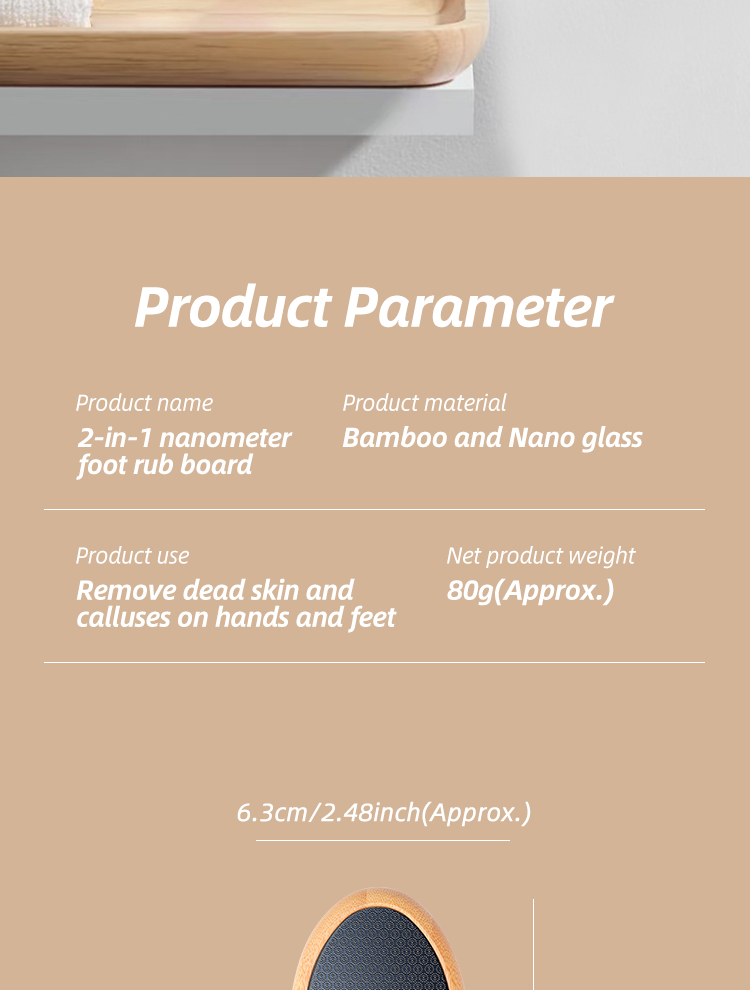 Product Parameter

Product name
2-in-1 nanometer foot rub board

Product material
Bamboo and Nano glass

Product use
Remove dead skin and calluses on hands and feet

Net product weight
80g(Approx.)

6.3cm/2.48inch(Approx.)